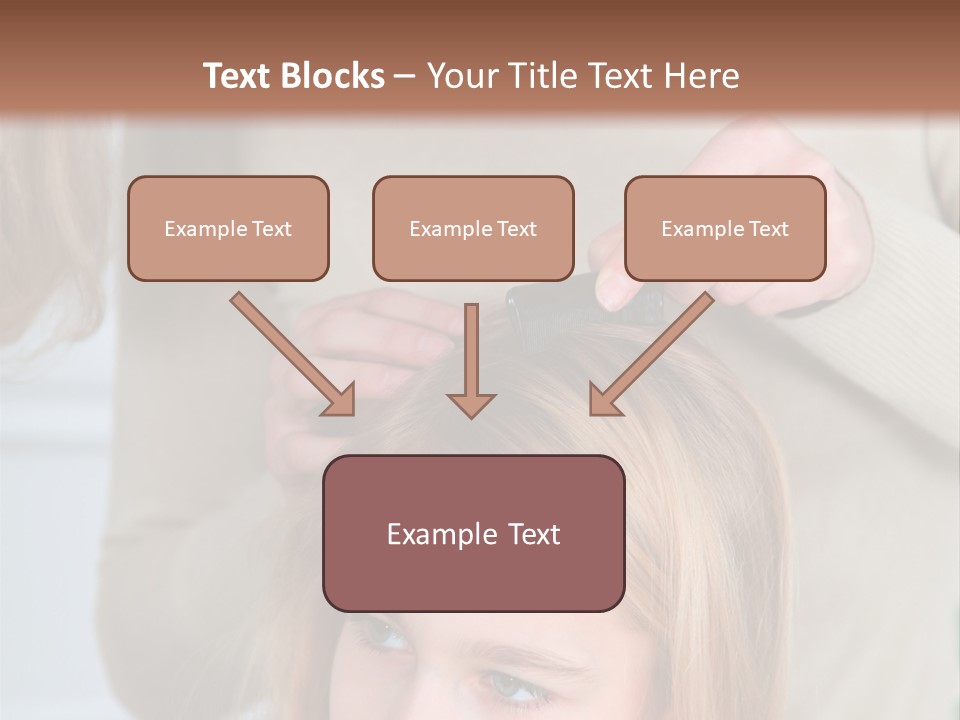 Text Blocks – Your Title Text Here

Example Text

Example Text

Example Text

Example Text